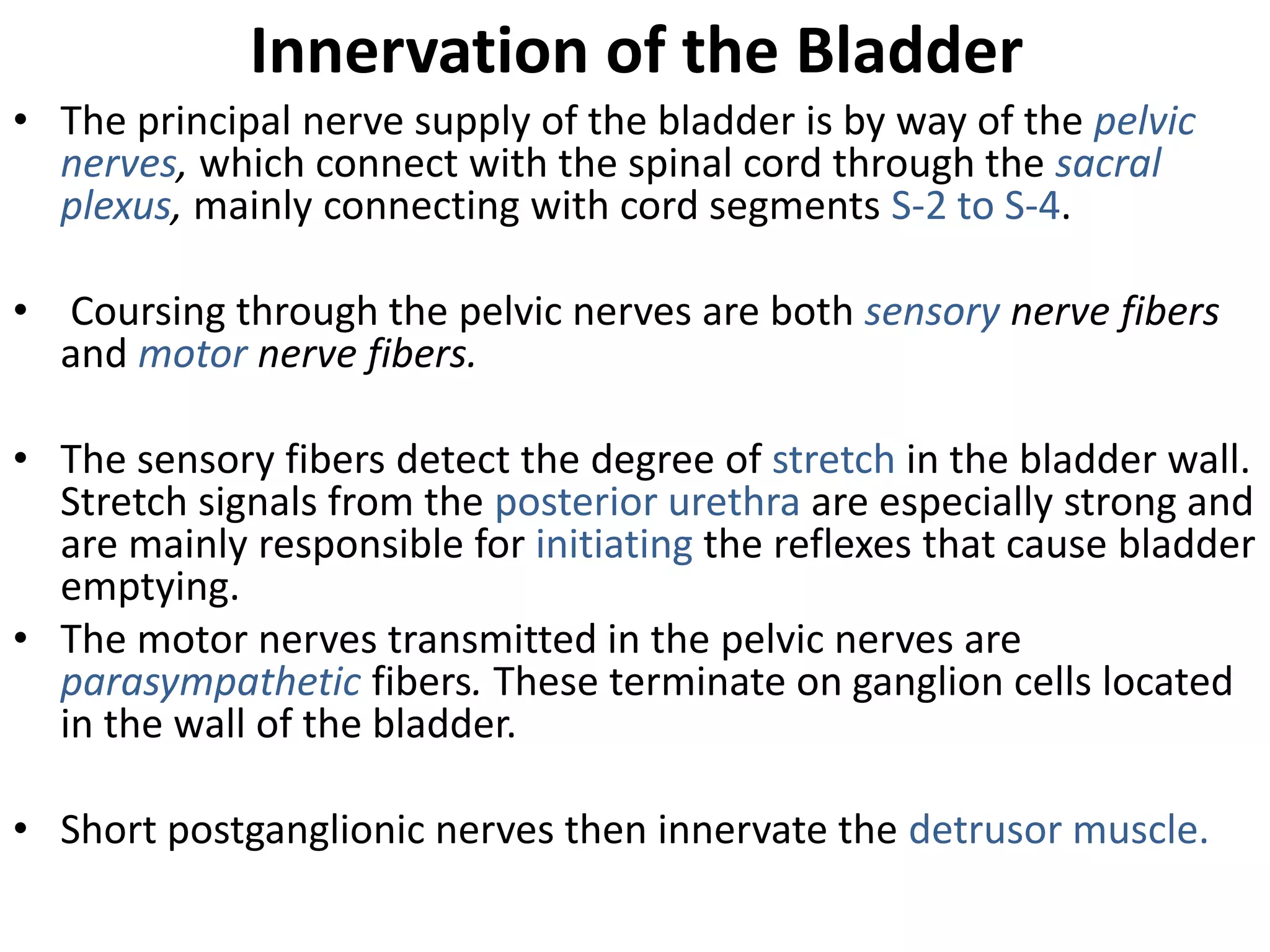 Innervation of the Bladder

• The principal nerve supply of the bladder is by way of the pelvic nerves, which connect with the spinal cord through the sacral plexus, mainly connecting with cord segments S-2 to S-4.

• Coursing through the pelvic nerves are both sensory nerve fibers and motor nerve fibers.

• The sensory fibers detect the degree of stretch in the bladder wall. Stretch signals from the posterior urethra are especially strong and are mainly responsible for initiating the reflexes that cause bladder emptying.

• The motor nerves transmitted in the pelvic nerves are parasympathetic fibers. These terminate on ganglion cells located in the wall of the bladder.

• Short postganglionic nerves then innervate the detrusor muscle.